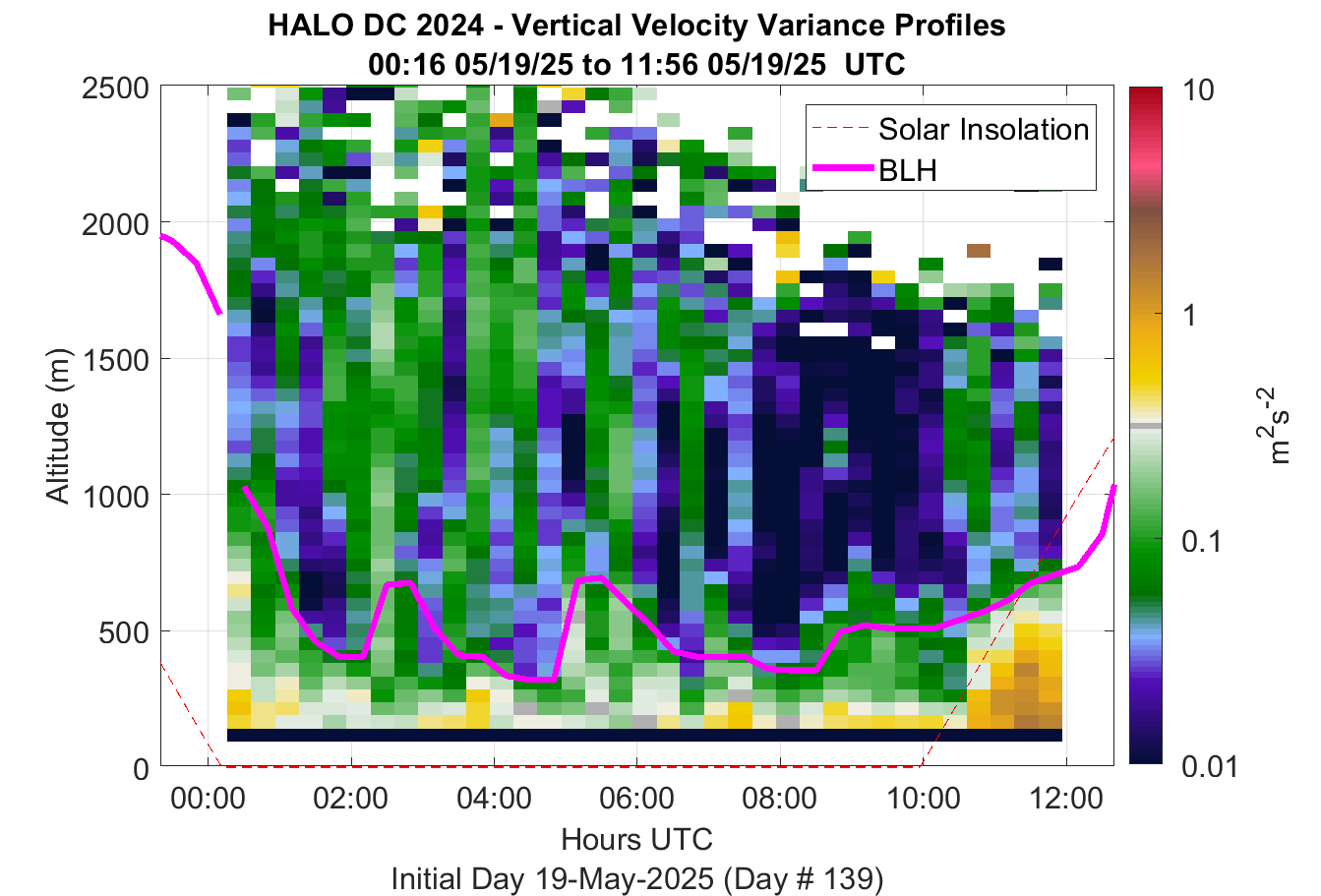 HALO DC 2024 - Vertical Velocity Variance Profiles
00:16 05/19/25 to 11:56 05/19/25 UTC

Solar Insolation
BLH

Altitude (m)
2500
2000
1500
1000
500
0

00:00
02:00
04:00
06:00
08:00
10:00
12:00

Hours UTC
Initial Day 19-May-2025 (Day # 139)

10
1
0.1
0.01
$m^2s^{-2}$